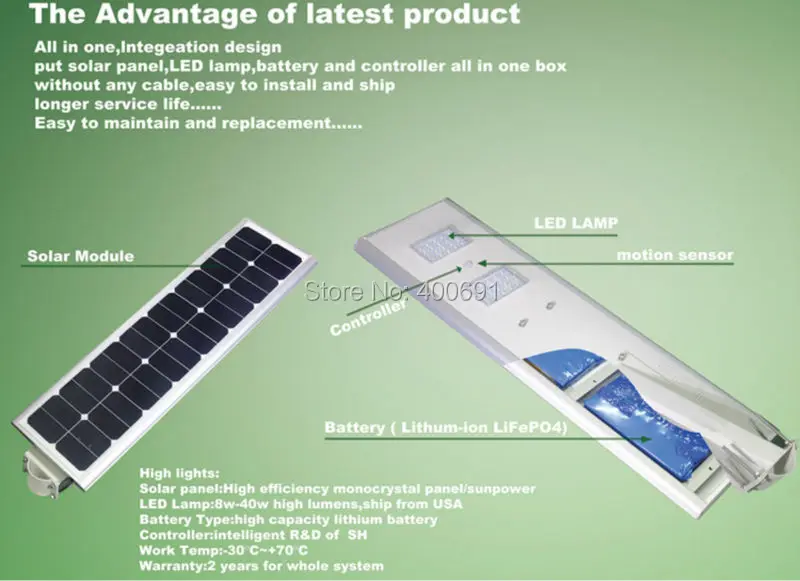 The Advantage of latest product

All in one,Integeation design
put solar panel,LED lamp,battery and controller all in one box
without any cable,easy to install and ship
longer service life......
Easy to maintain and replacement......

Solar Module

LED LAMP

motion sensor

Store No: 400691

Controller

Battery ( Lithum-ion LiFePO4)

High lights:
Solar panel:High efficiency monocrystal panel/sunpower
LED Lamp:8w-40w high lumens,ship from USA
Battery Type:high capacity lithium battery
Controller:intelligent R&D of SH
Work Temp:-30°C~+70°C
Warranty:2 years for whole system